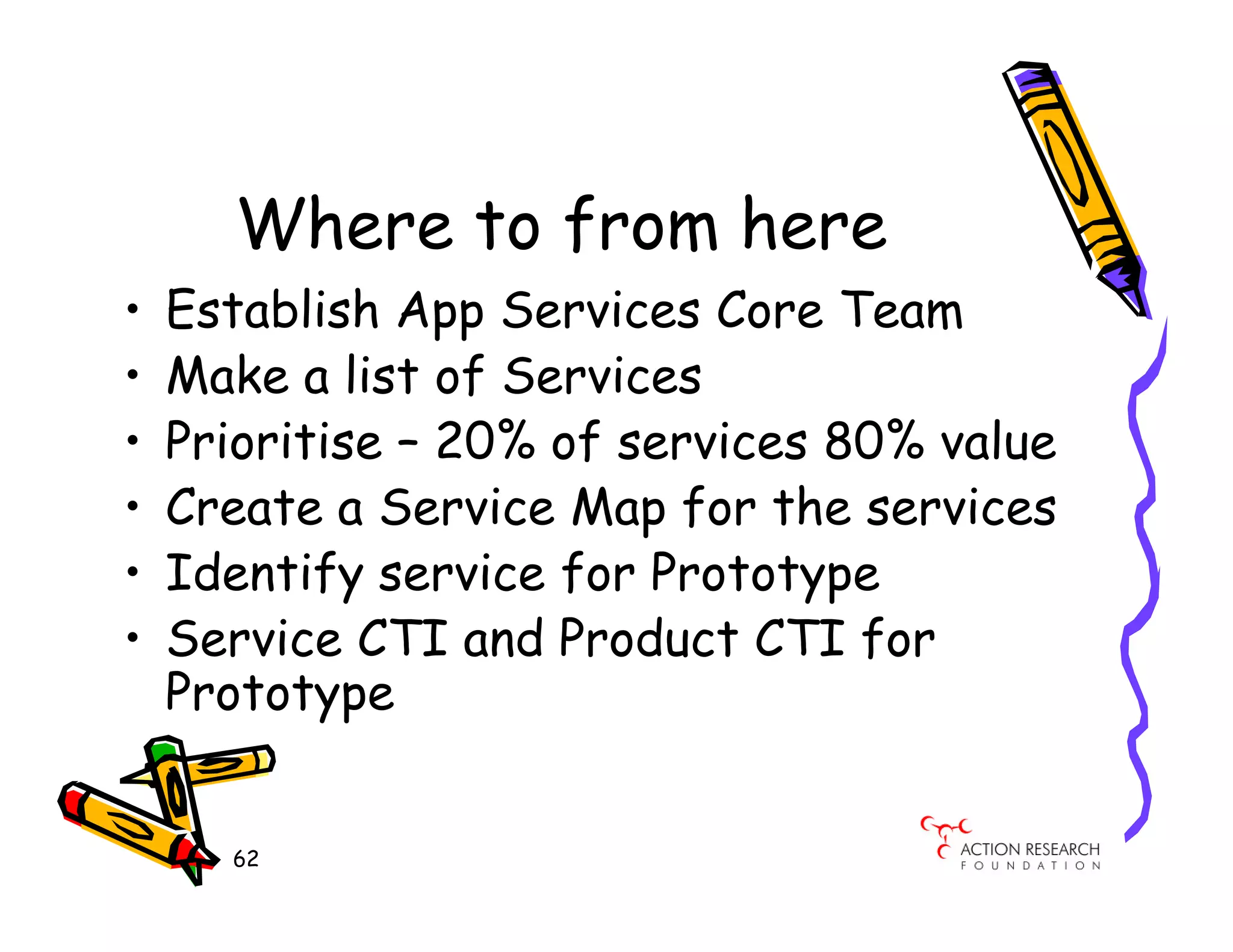 Where to from here

• Establish App Services Core Team
• Make a list of Services
• Prioritise – 20% of services 80% value
• Create a Service Map for the services
• Identify service for Prototype
• Service CTI and Product CTI for Prototype

62

ACTION RESEARCH
FOUNDATION